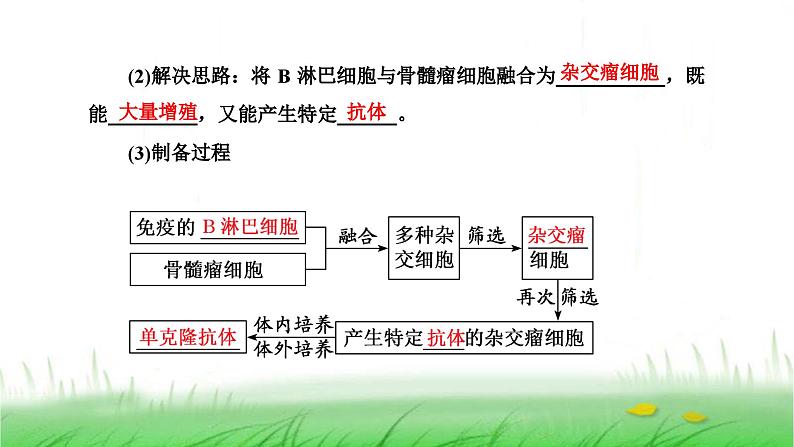 (2)解决思路：将 B 淋巴细胞与骨髓瘤细胞融合为杂交瘤细胞，既能大量增殖，又能产生特定抗体。

(3)制备过程

免疫的 B 淋巴细胞

骨髓瘤细胞

融合

多种杂交细胞

筛选

杂交瘤细胞

再次筛选

产生特定抗体的杂交瘤细胞

体内培养

体外培养

单克隆抗体